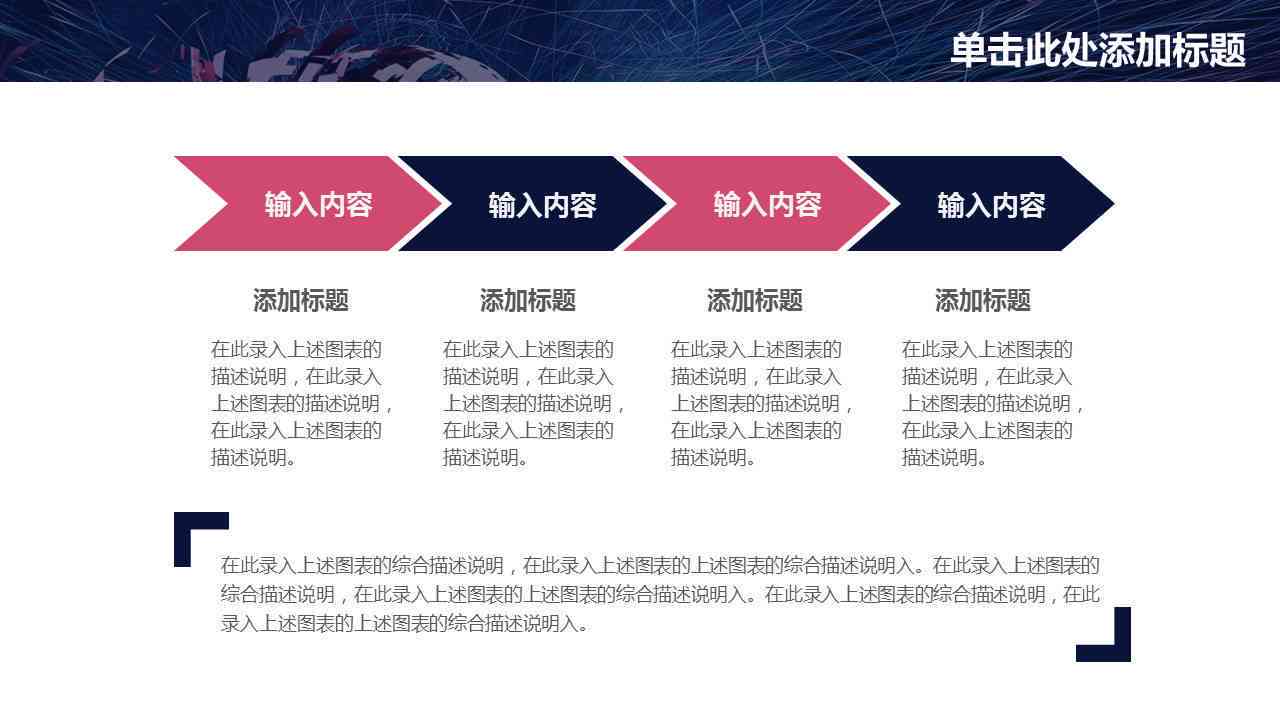 单击此处添加标题

输入内容

输入内容

输入内容

输入内容

添加标题

在此录入上述图表的描述说明，在此录入上述图表的描述说明，在此录入上述图表的描述说明。

添加标题

在此录入上述图表的描述说明，在此录入上述图表的描述说明，在此录入上述图表的描述说明。

添加标题

在此录入上述图表的描述说明，在此录入上述图表的描述说明，在此录入上述图表的描述说明。

添加标题

在此录入上述图表的描述说明，在此录入上述图表的描述说明，在此录入上述图表的描述说明。

在此录入上述图表的综合描述说明，在此录入上述图表的上述图表的综合描述说明入。在此录入上述图表的综合描述说明，在此录入上述图表的上述图表的综合描述说明入。在此录入上述图表的综合描述说明，在此录入上述图表的上述图表的综合描述说明入。